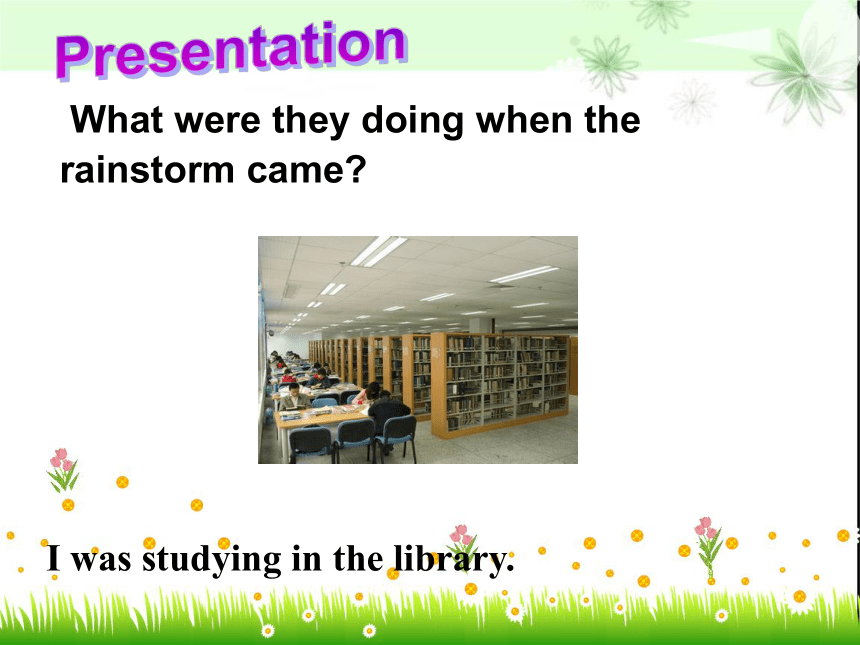 Presentation

What were they doing when the rainstorm came?

I was studying in the library.